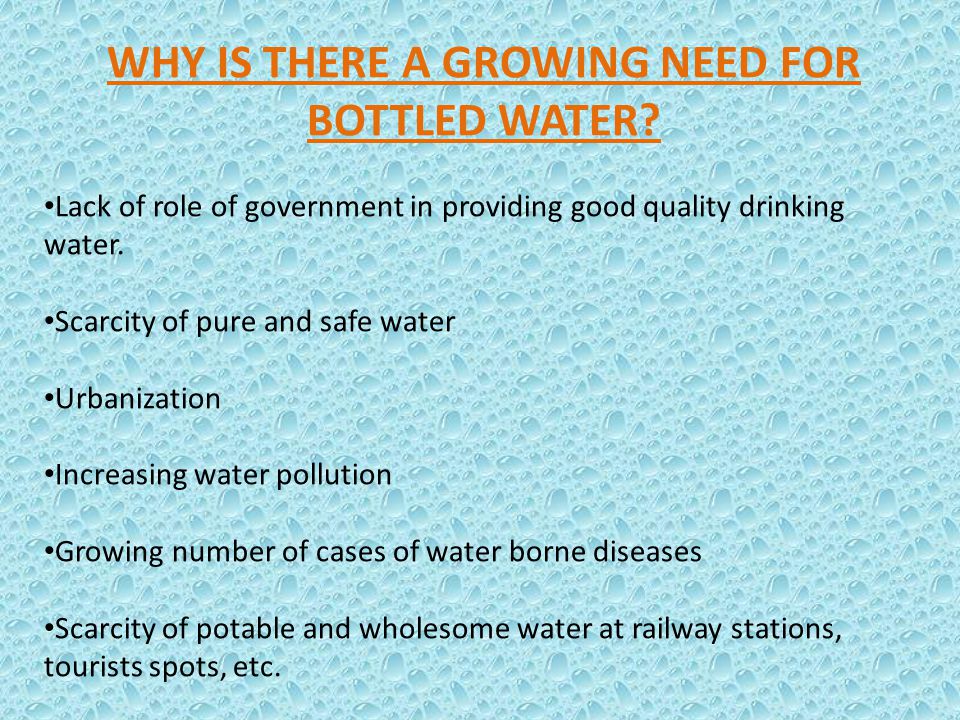 WHY IS THERE A GROWING NEED FOR BOTTLED WATER?

•Lack of role of government in providing good quality drinking water.

•Scarcity of pure and safe water

•Urbanization

•Increasing water pollution

•Growing number of cases of water borne diseases

•Scarcity of potable and wholesome water at railway stations, tourists spots, etc.